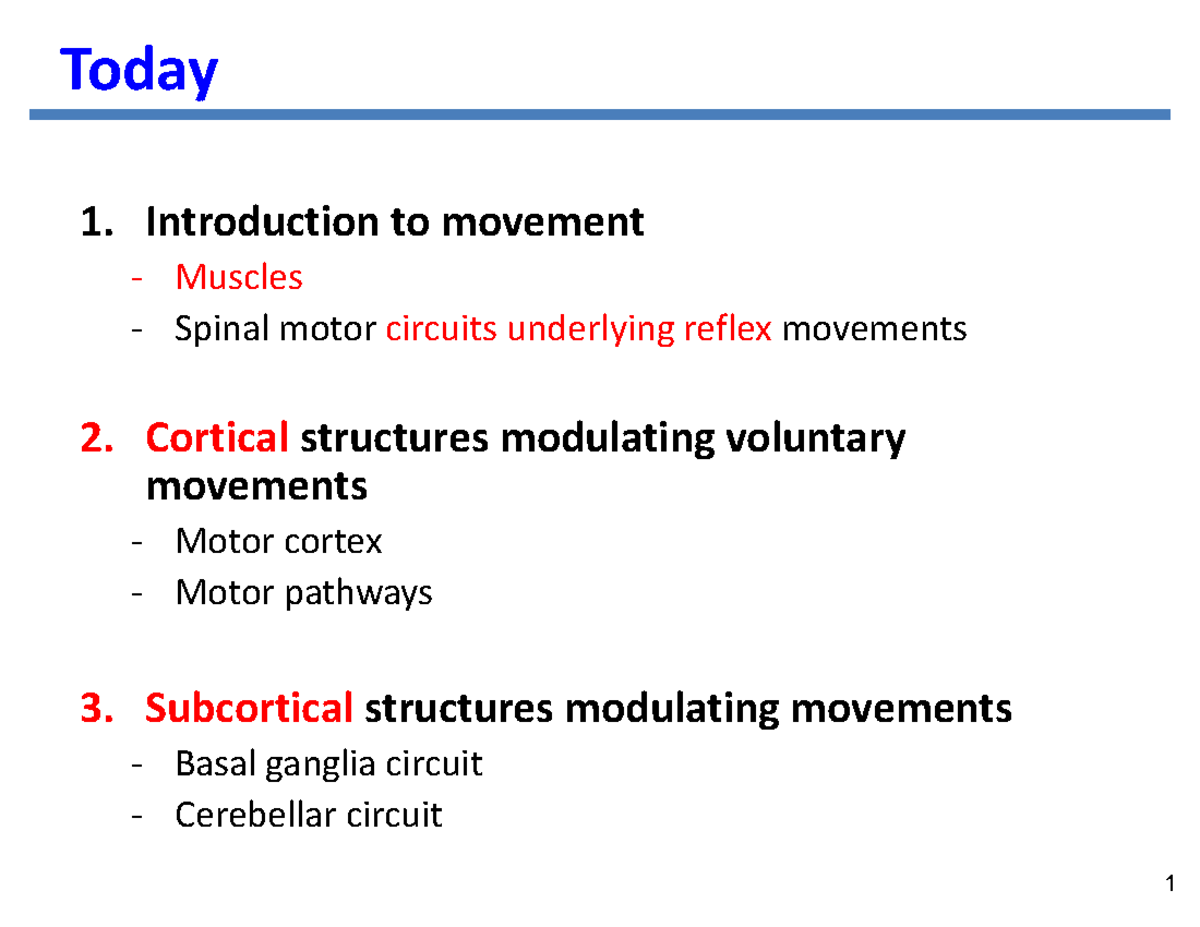 Today

1. Introduction to movement
- Muscles
- Spinal motor circuits underlying reflex movements

2. Cortical structures modulating voluntary movements
- Motor cortex
- Motor pathways

3. Subcortical structures modulating movements
- Basal ganglia circuit
- Cerebellar circuit

1